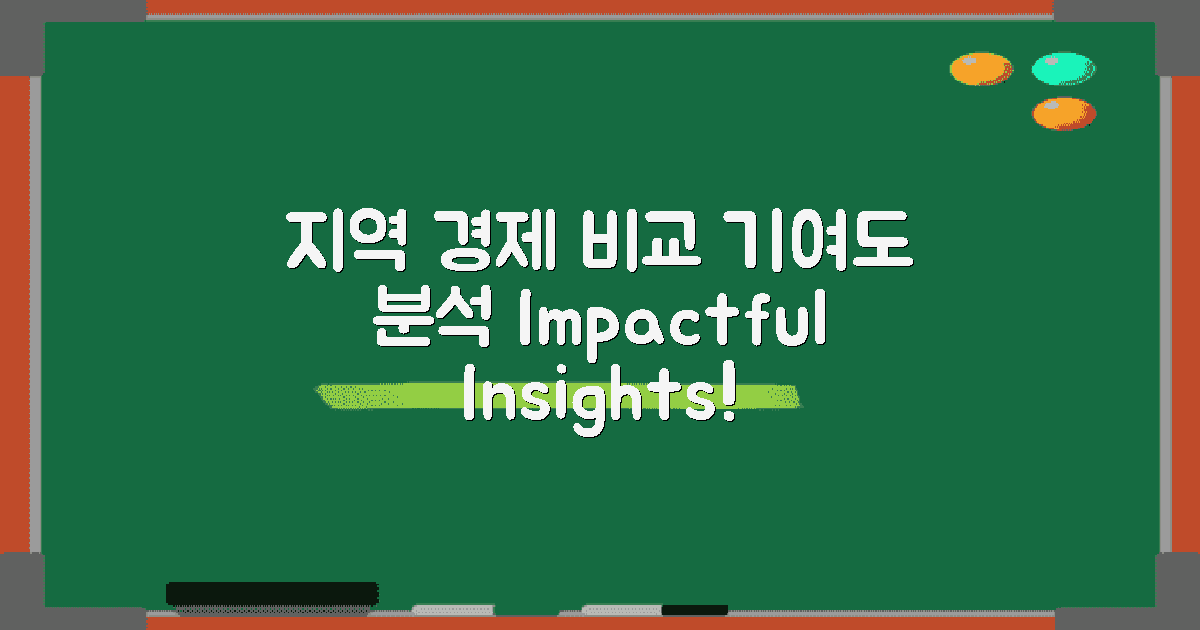 지역 경제 비교 기여도 분석 Impactful Insights!